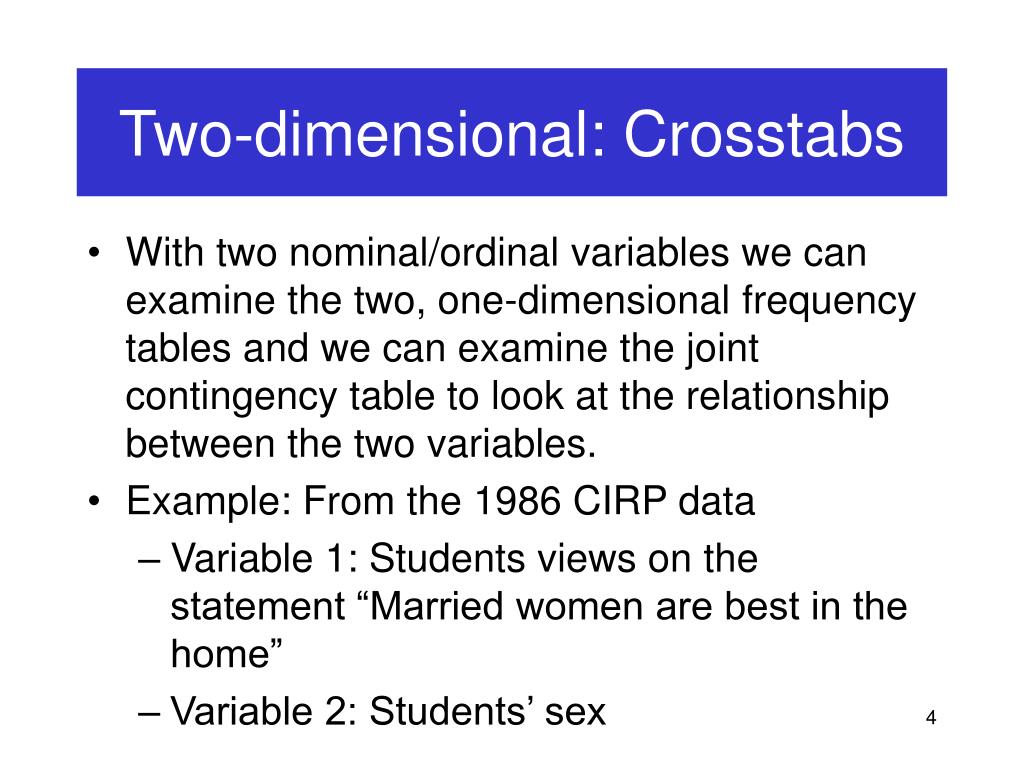 Two-dimensional: Crosstabs

• With two nominal/ordinal variables we can examine the two, one-dimensional frequency tables and we can examine the joint contingency table to look at the relationship between the two variables.
• Example: From the 1986 CIRP data
– Variable 1: Students views on the statement “Married women are best in the home”
– Variable 2: Students’ sex

4